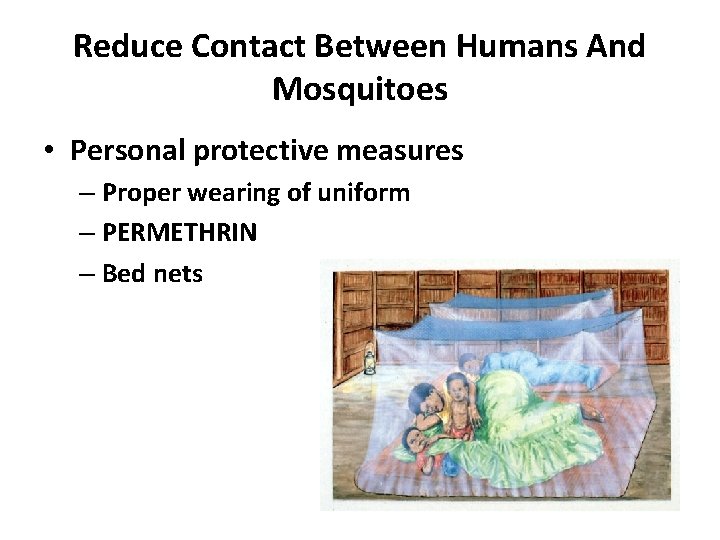 Reduce Contact Between Humans And Mosquitoes

• Personal protective measures
  – Proper wearing of uniform
  – PERMETHRIN
  – Bed nets